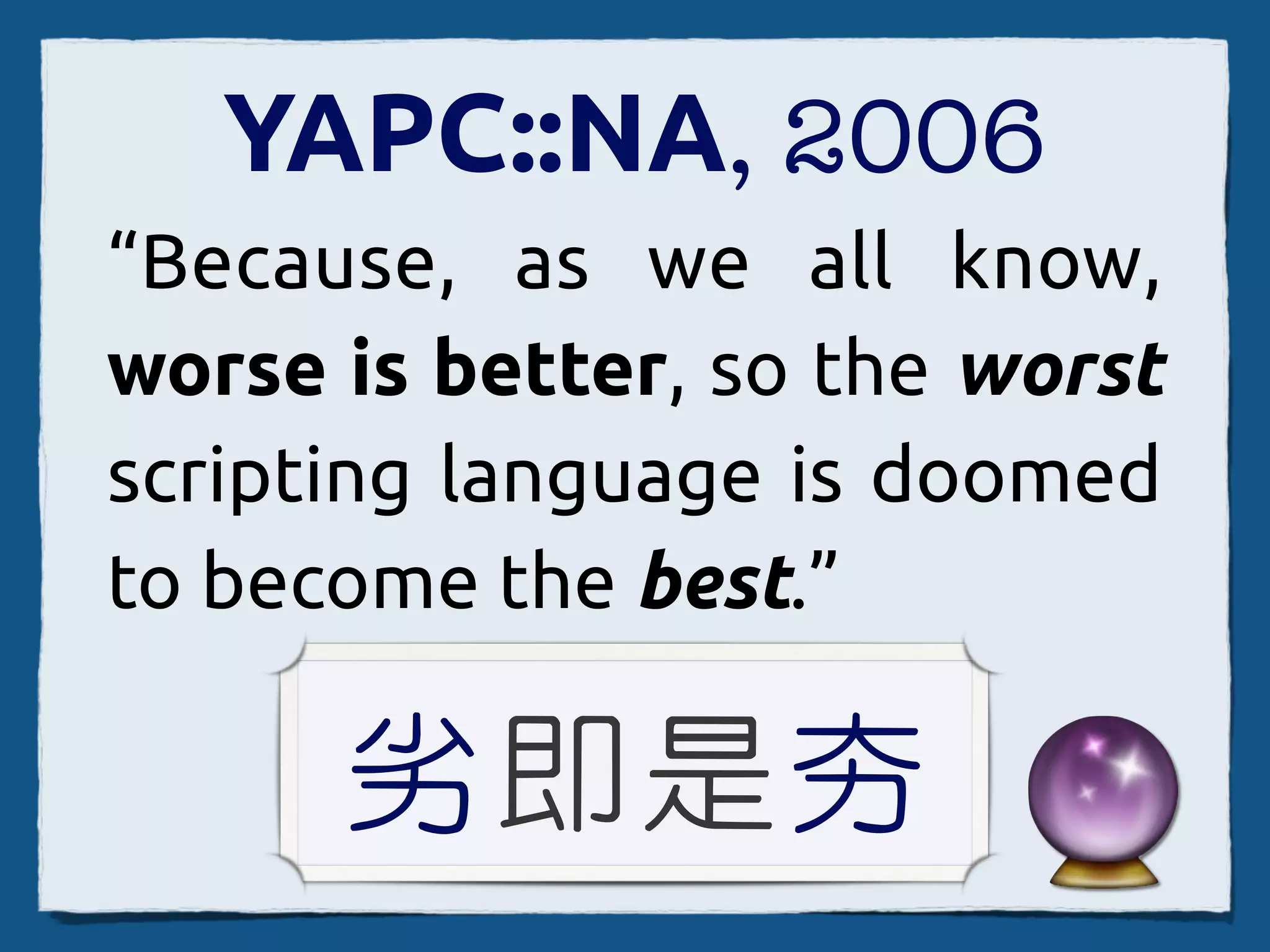 YAPC::NA, 2006

“Because, as we all know, worse is better, so the worst scripting language is doomed to become the best.”

劣即是夯